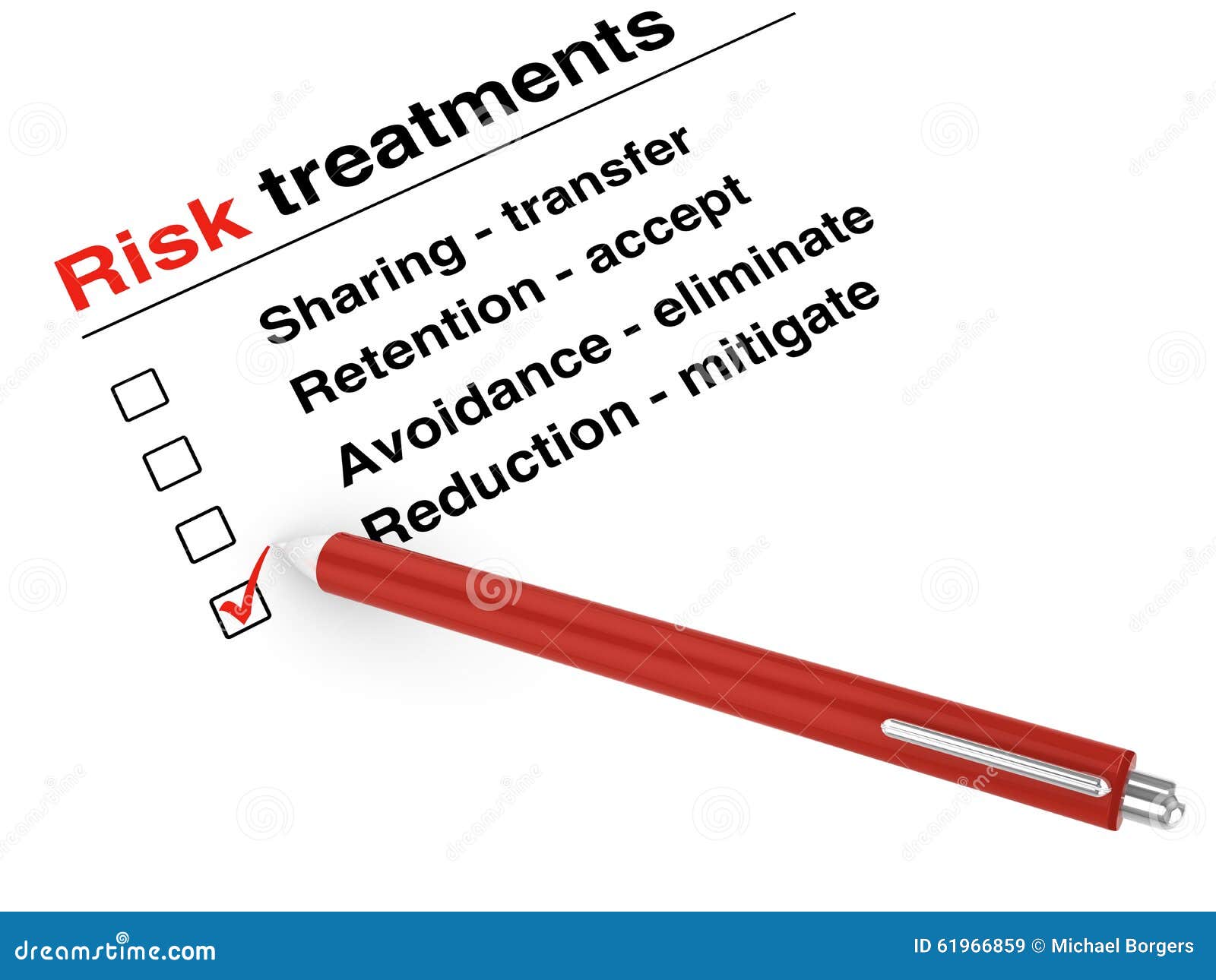 Risk treatments

Sharing - transfer

Retention - accept

Avoidance - eliminate

Reduction - mitigate

dreamstime.com

ID 61966859 © Michael Borgers